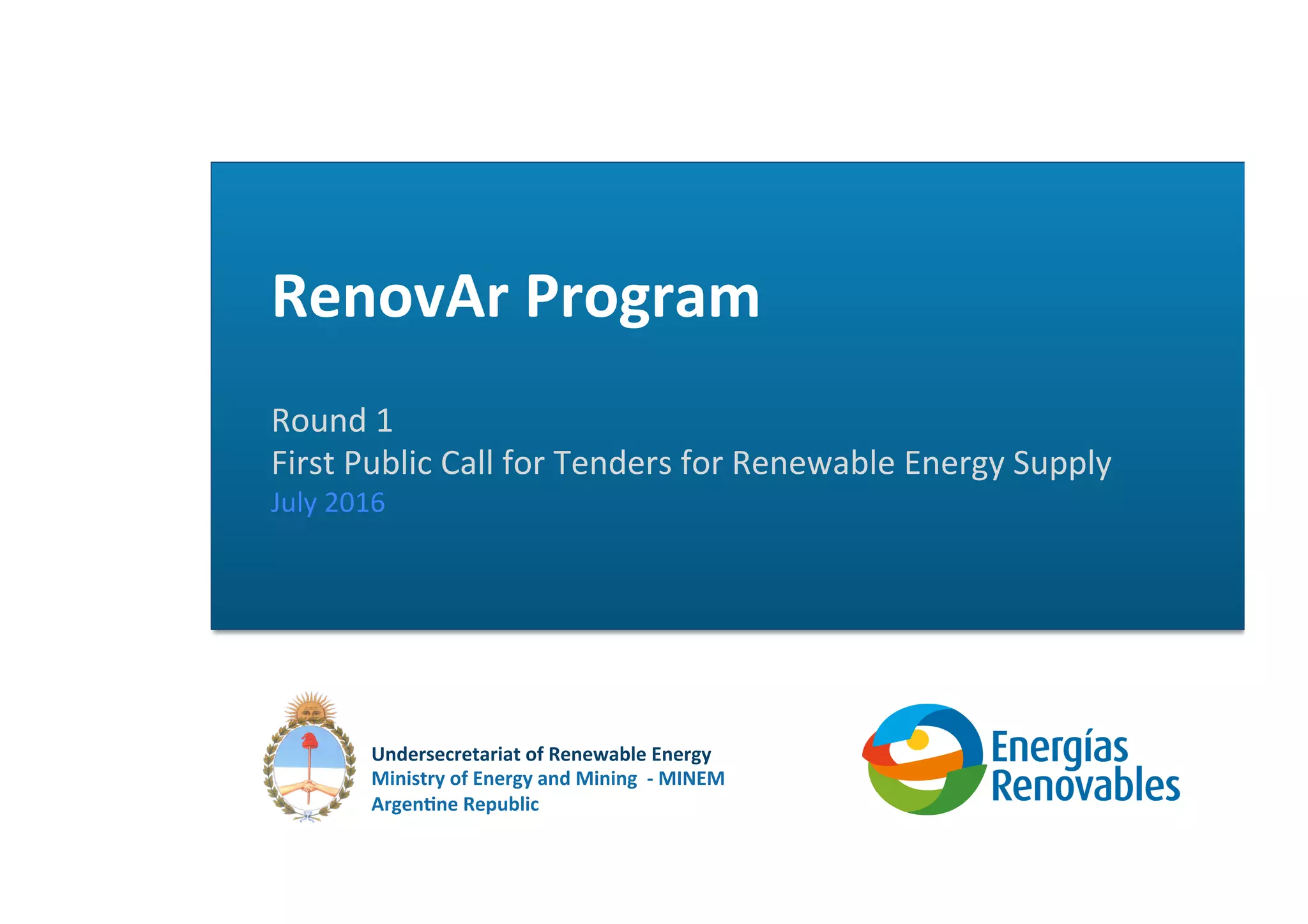 RenovAr Program

Round 1
First Public Call for Tenders for Renewable Energy Supply
July 2016

Undersecretariat of Renewable Energy
Ministry of Energy and Mining - MINEM
Argentine Republic

Energías Renovables